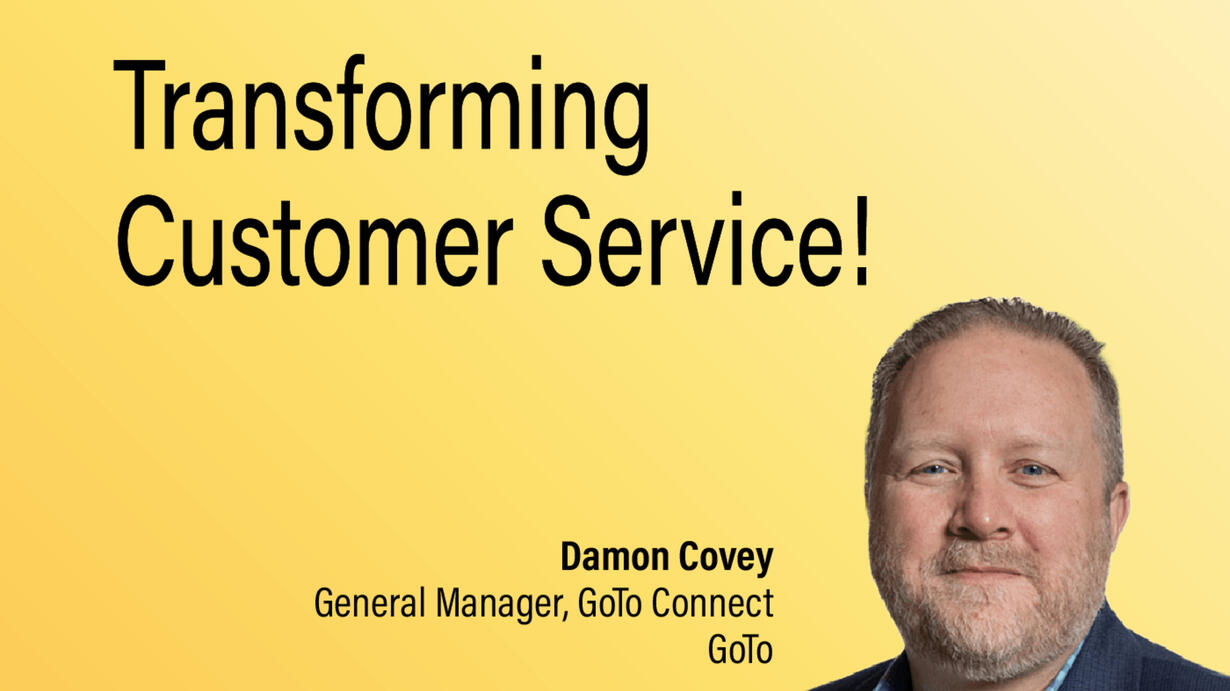 Transforming Customer Service!

Damon Covey
General Manager, GoTo Connect
GoTo